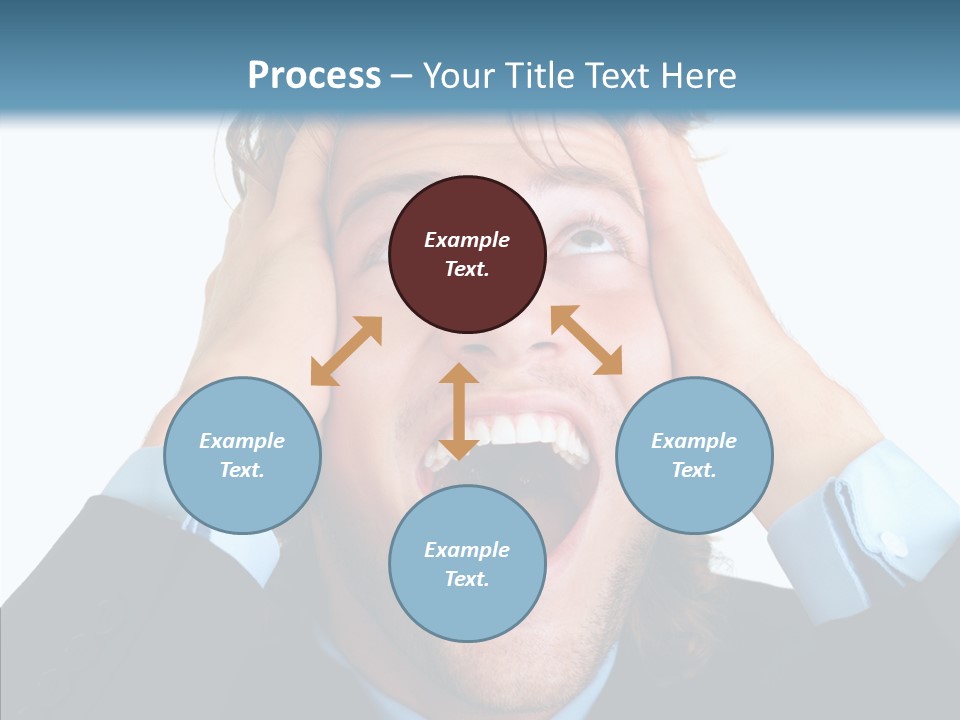 Process – Your Title Text Here

Example Text.

Example Text.

Example Text.

Example Text.